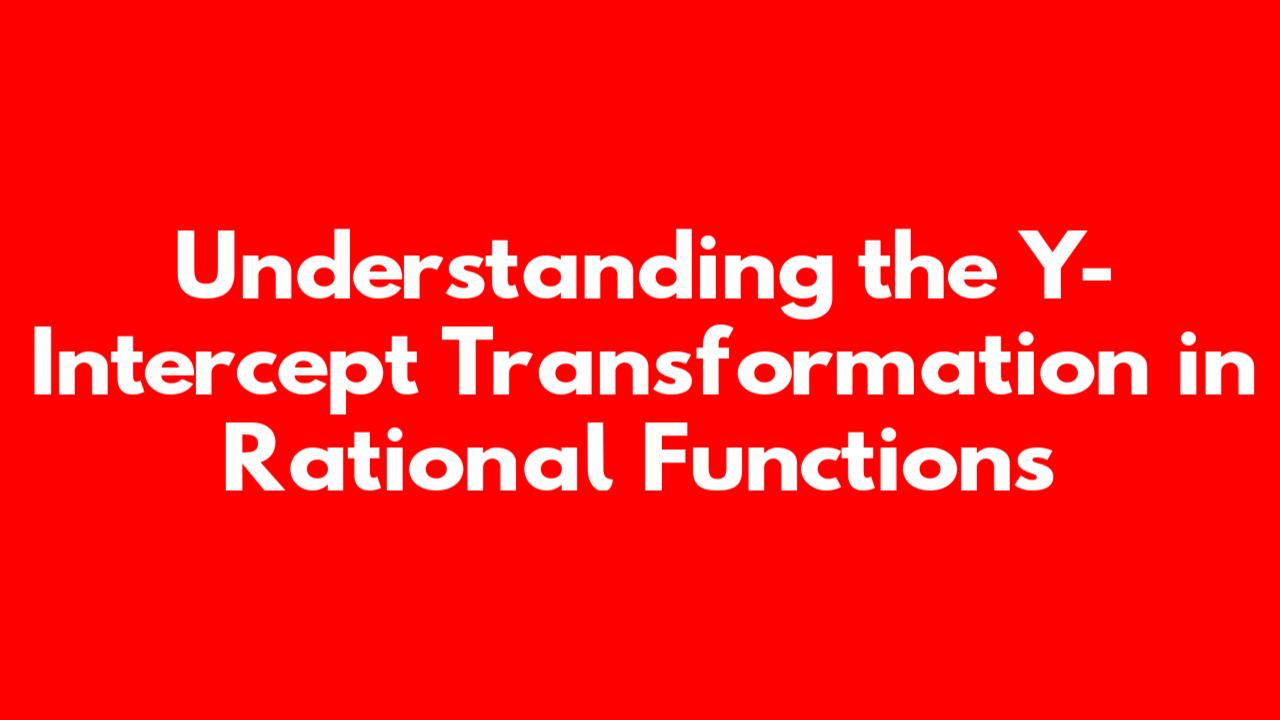 Understanding the Y-Intercept Transformation in Rational Functions